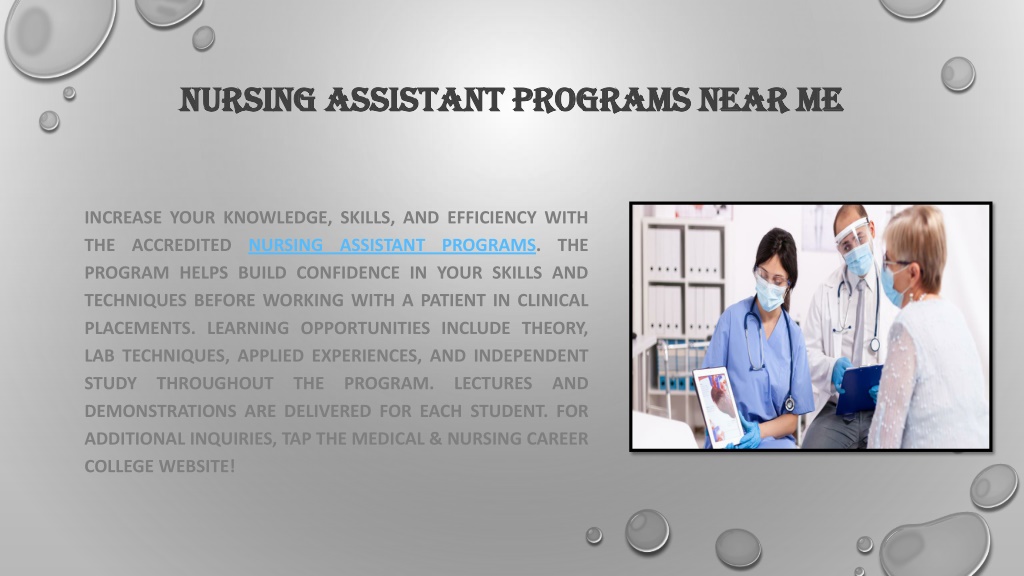 NURSING ASSISTANT PROGRAMS NEAR ME

INCREASE YOUR KNOWLEDGE, SKILLS, AND EFFICIENCY WITH THE ACCREDITED NURSING ASSISTANT PROGRAMS. THE PROGRAM HELPS BUILD CONFIDENCE IN YOUR SKILLS AND TECHNIQUES BEFORE WORKING WITH A PATIENT IN CLINICAL PLACEMENTS. LEARNING OPPORTUNITIES INCLUDE THEORY, LAB TECHNIQUES, APPLIED EXPERIENCES, AND INDEPENDENT STUDY THROUGHOUT THE PROGRAM. LECTURES AND DEMONSTRATIONS ARE DELIVERED FOR EACH STUDENT. FOR ADDITIONAL INQUIRIES, TAP THE MEDICAL & NURSING CAREER COLLEGE WEBSITE!